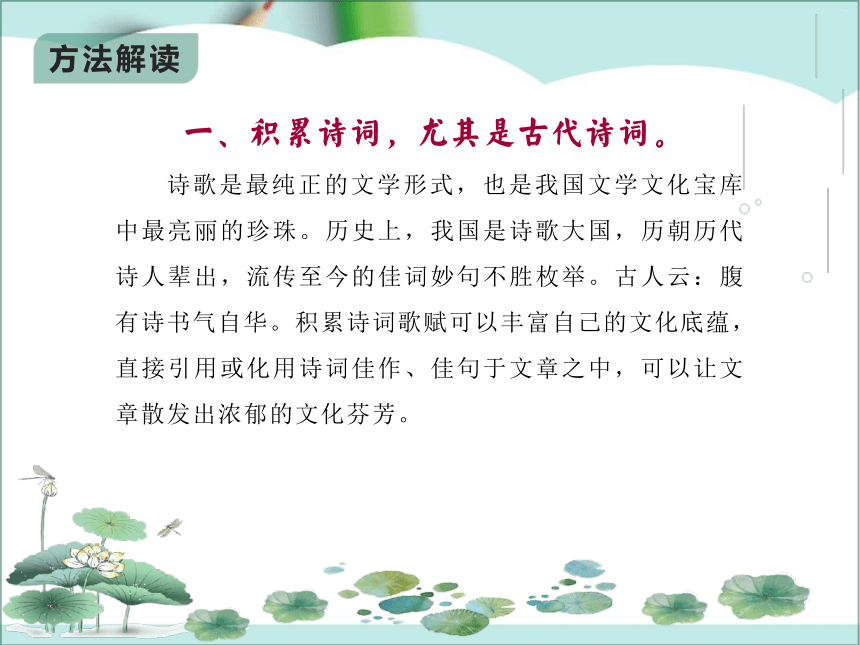 方法解读

一、积累诗词，尤其是古代诗词。

诗歌是最纯正的文学形式，也是我国文学文化宝库中最亮丽的珍珠。历史上，我国是诗歌大国，历朝历代诗人辈出，流传至今的佳词妙句不胜枚举。古人云：腹有诗书气自华。积累诗词歌赋可以丰富自己的文化底蕴，直接引用或化用诗词佳作、佳句于文章之中，可以让文章散发出浓郁的文化芬芳。